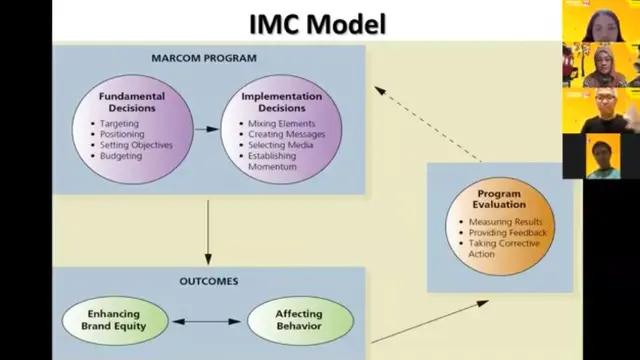 IMC Model

MARCOM PROGRAM

Fundamental Decisions
• Targeting
• Positioning
• Setting Objectives
• Budgeting

Implementation Decisions
• Mixing Elements
• Creating Messages
• Selecting Media
• Establishing Momentum

Program Evaluation
• Measuring Results
• Providing Feedback
• Taking Corrective Action

OUTCOMES

Enhancing Brand Equity

Affecting Behavior